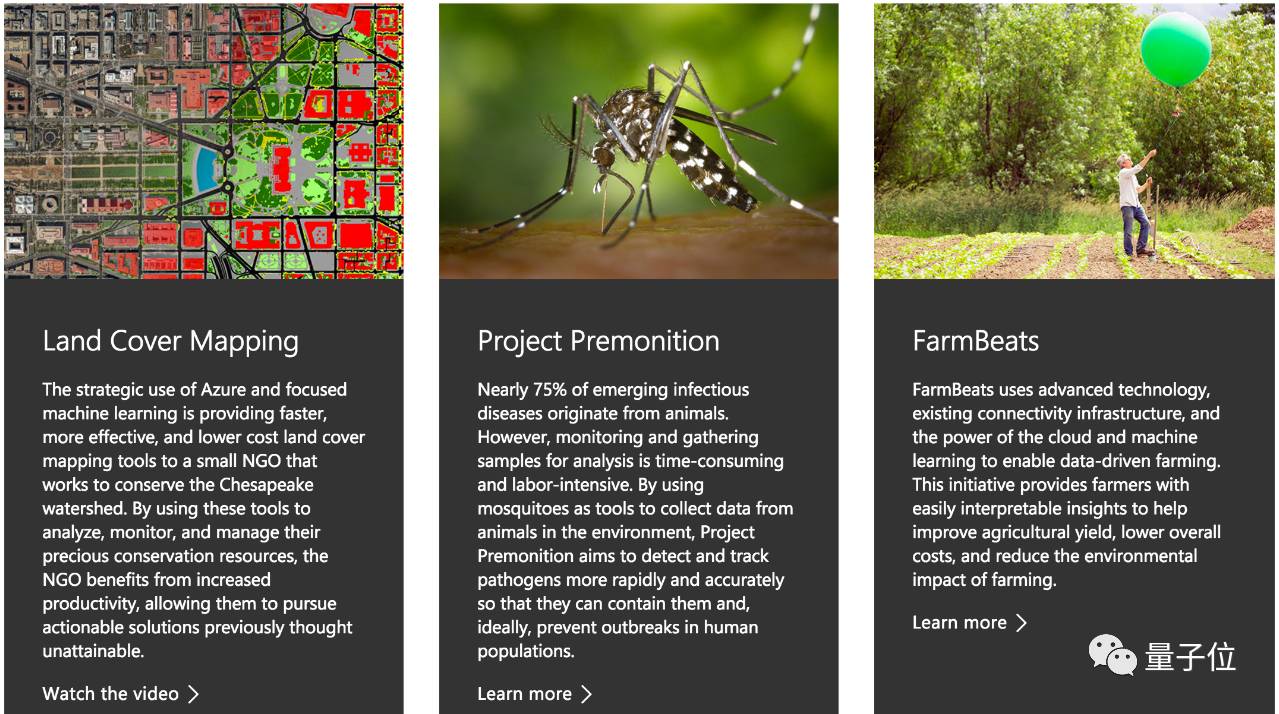 Land Cover Mapping

The strategic use of Azure and focused machine learning is providing faster, more effective, and lower cost land cover mapping tools to a small NGO that works to conserve the Chesapeake watershed. By using these tools to analyze, monitor, and manage their precious conservation resources, the NGO benefits from increased productivity, allowing them to pursue actionable solutions previously thought unattainable.

Watch the video >

Project Premonition

Nearly 75% of emerging infectious diseases originate from animals. However, monitoring and gathering samples for analysis is time-consuming and labor-intensive. By using mosquitoes as tools to collect data from animals in the environment, Project Premonition aims to detect and track pathogens more rapidly and accurately so that they can contain them and, ideally, prevent outbreaks in human populations.

Learn more >

FarmBeats

FarmBeats uses advanced technology, existing connectivity infrastructure, and the power of the cloud and machine learning to enable data-driven farming. This initiative provides farmers with easily interpretable insights to help improve agricultural yield, lower overall costs, and reduce the environmental impact of farming.

Learn more >

量子位